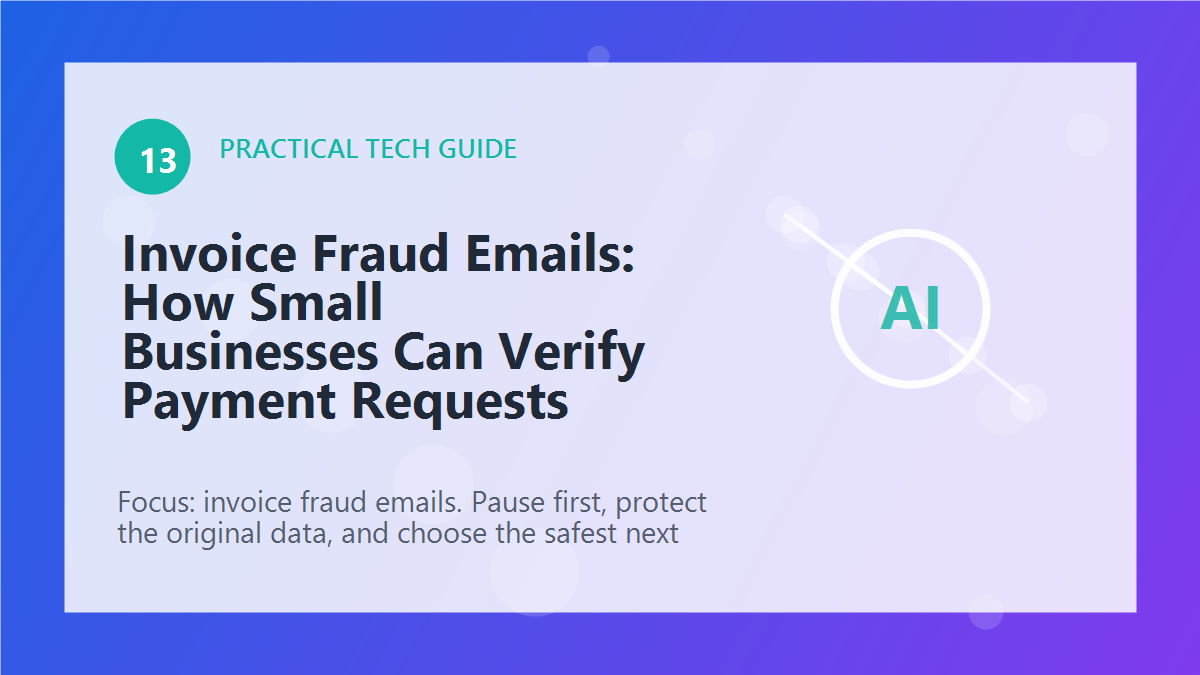 13

PRACTICAL TECH GUIDE

Invoice Fraud Emails: How Small Businesses Can Verify Payment Requests

Focus: invoice fraud emails. Pause first, protect the original data, and choose the safest next

AI